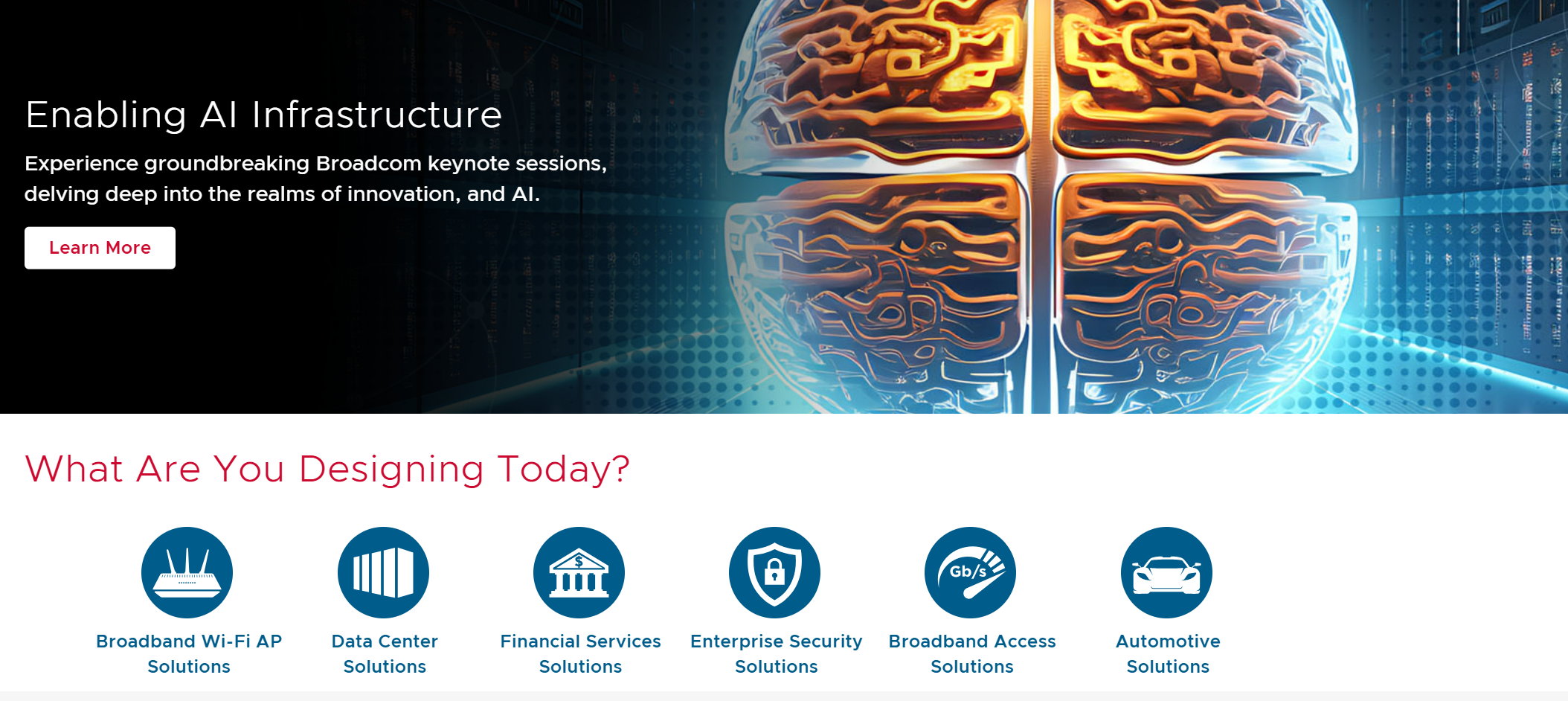 Enabling AI Infrastructure

Experience groundbreaking Broadcom keynote sessions, delving deep into the realms of innovation, and AI.

Learn More

What Are You Designing Today?

Broadband Wi-Fi AP Solutions

Data Center Solutions

$

Financial Services Solutions

Enterprise Security Solutions

Gb/s

Broadband Access Solutions

Automotive Solutions